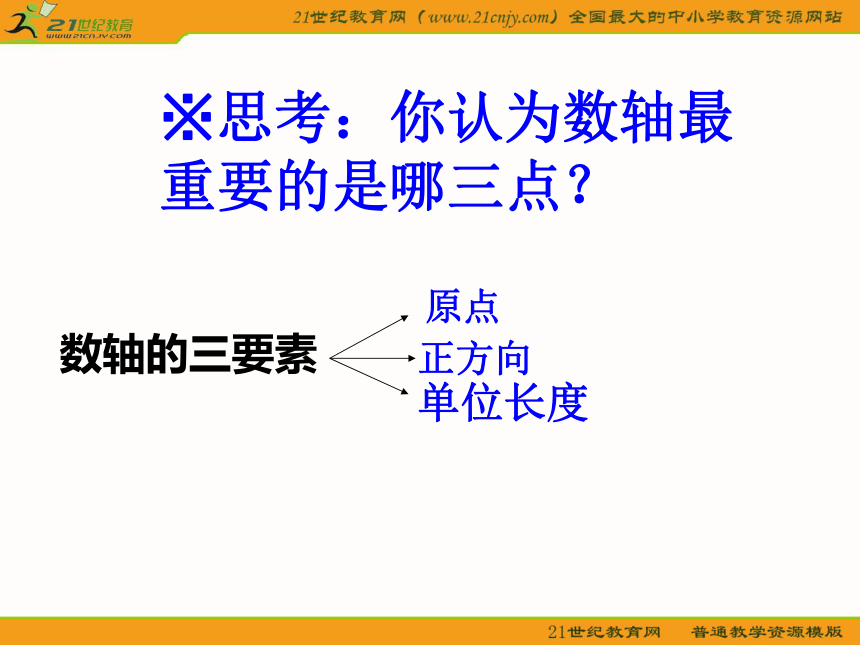 21世纪教育
www.21cnjy.com

21世纪教育网（www.21cnjy.com）全国最大的中小学教育资源网站

※思考：你认为数轴最重要的是哪三点？

数轴的三要素

原点

正方向

单位长度

21世纪教育网　普通教学资源模版